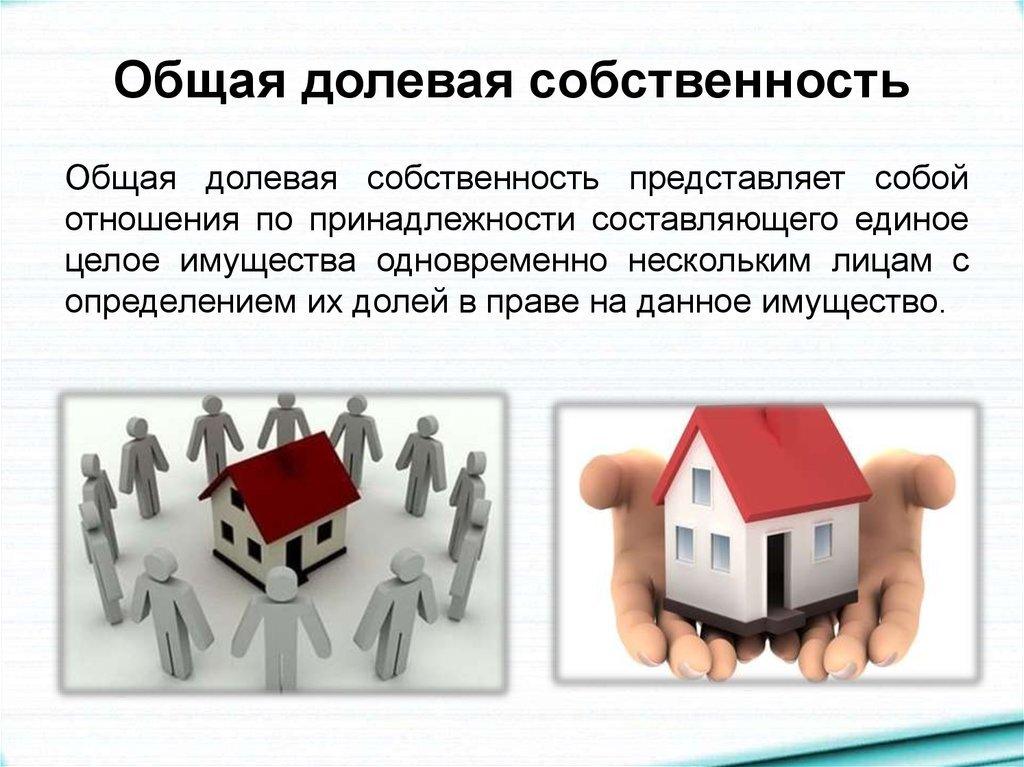 Общая долевая собственность

Общая долевая собственность представляет собой отношения по принадлежности составляющего единое целое имущества одновременно нескольким лицам с определением их долей в праве на данное имущество.